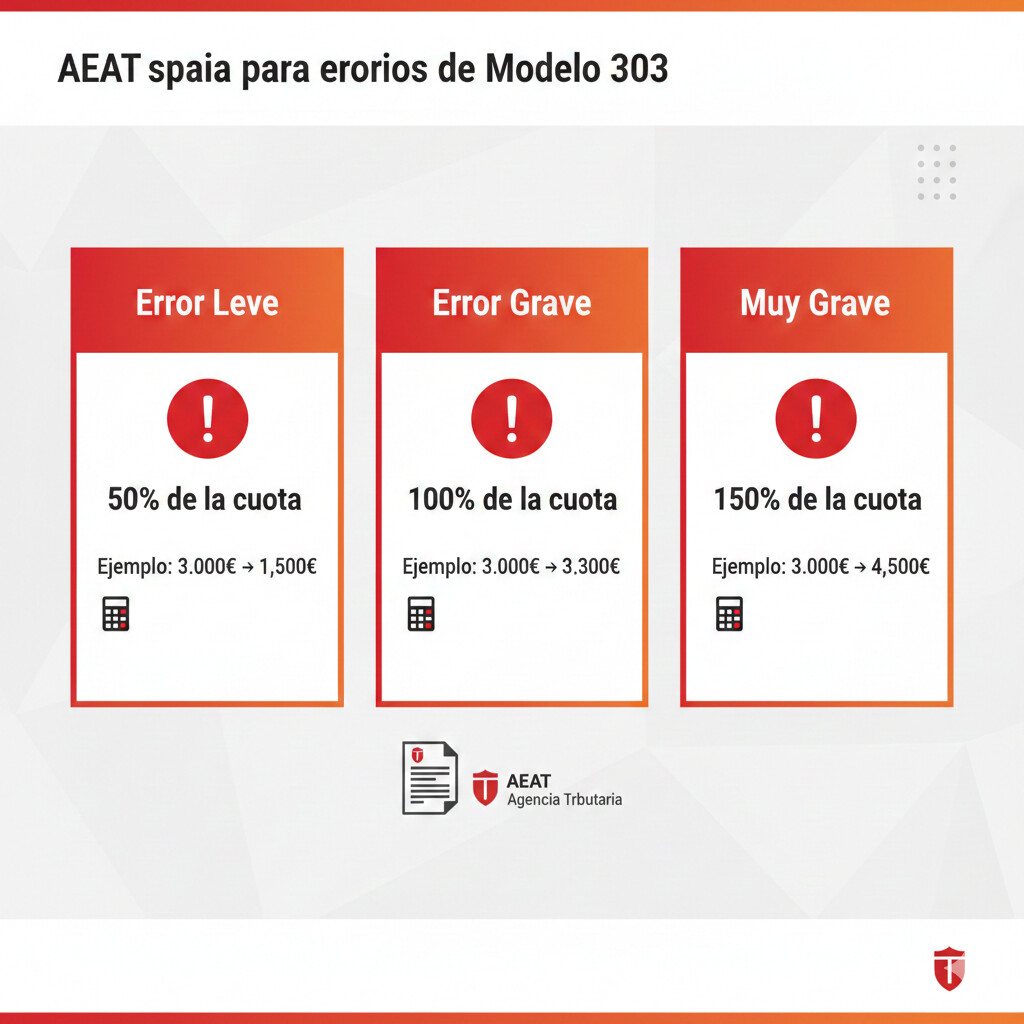 AEAT spaia para erorios de Modelo 303

Error Leve

!

50% de la cuota

Ejemplo: 3.000€ → 1,500€

Error Grave

!

100% de la cuota

Ejemplo: 3.000€ → 3.300€

Muy Grave

!

150% de la cuota

Ejemplo: 3.000€ → 4,500€

AEAT
Agencia Trbutaria